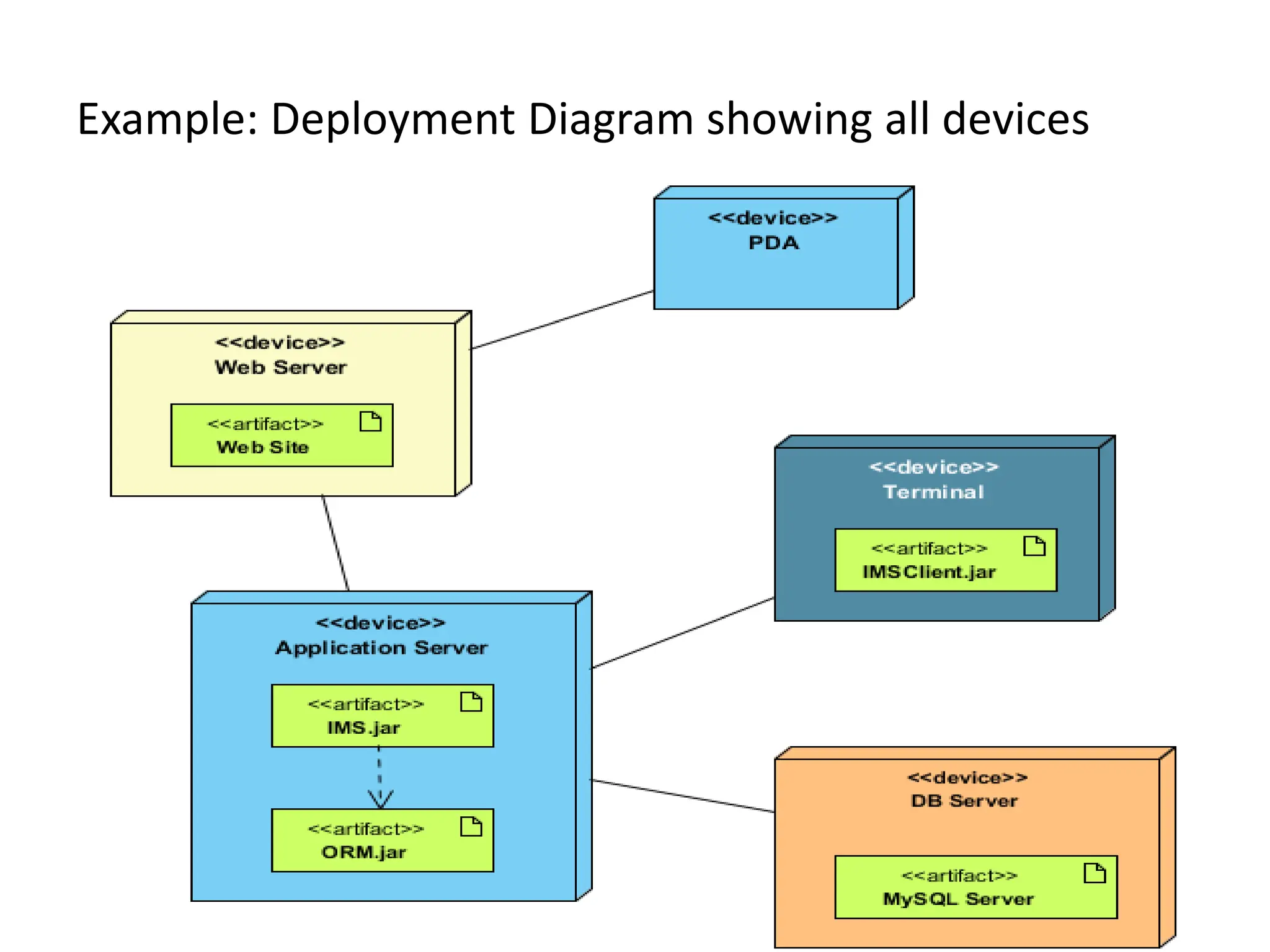 Example: Deployment Diagram showing all devices

<<device>>
PDA

<<device>>
Web Server

<<artifact>>
Web Site

<<device>>
Terminal

<<artifact>>
IMSClient.jar

<<device>>
Application Server

<<artifact>>
IMS.jar

<<artifact>>
ORM.jar

<<device>>
DB Server

<<artifact>>
MySQL Server